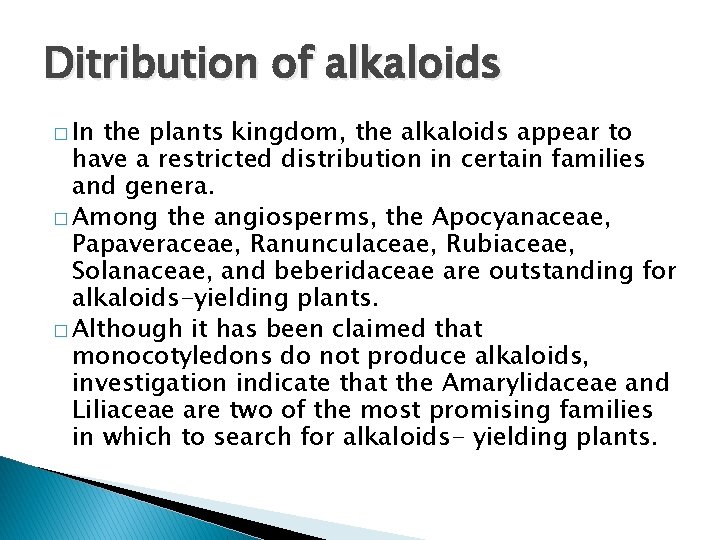 Ditribution of alkaloids

□ In the plants kingdom, the alkaloids appear to have a restricted distribution in certain families and genera.

□ Among the angiosperms, the Apocyanaceae, Papaveraceae, Ranunculaceae, Rubiaceae, Solanaceae, and beberidaceae are outstanding for alkaloids-yielding plants.

□ Although it has been claimed that monocotyledons do not produce alkaloids, investigation indicate that the Amarylidaceae and Liliaceae are two of the most promising families in which to search for alkaloids- yielding plants.